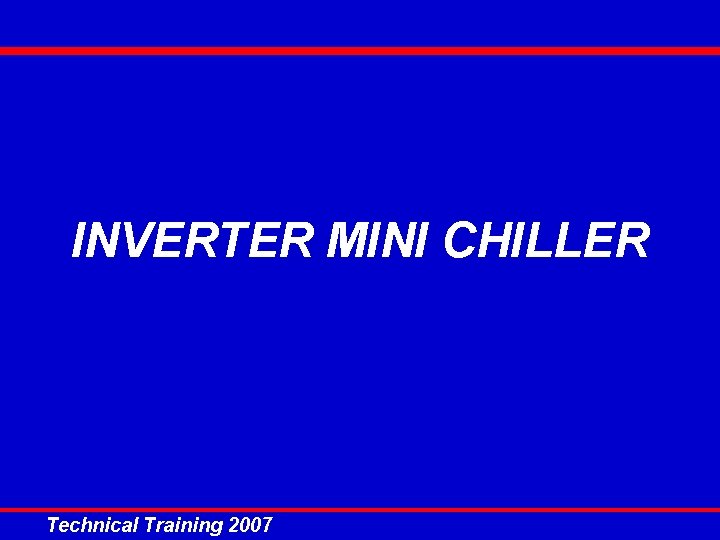 INVERTER MINI CHILLER

Technical Training 2007